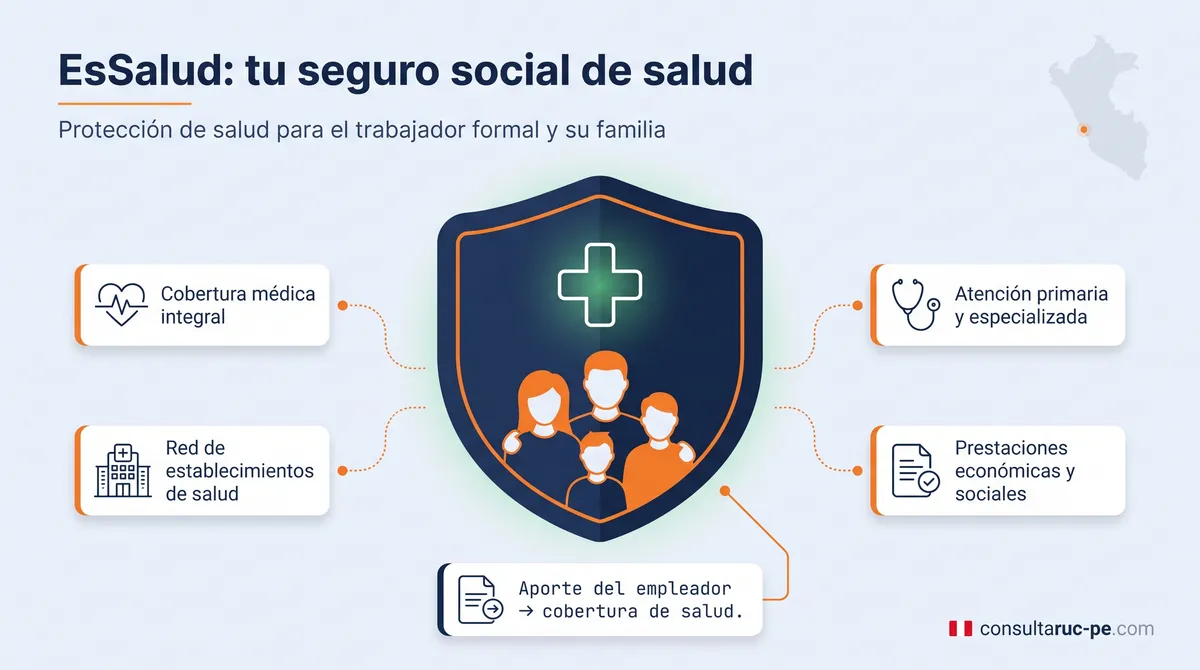 EsSalud: tu seguro social de salud

Protección de salud para el trabajador formal y su familia

Cobertura médica integral

Red de establecimientos de salud

Atención primaria y especializada

Prestaciones económicas y sociales

Aporte del empleador → cobertura de salud.

consultaruc-pe.com